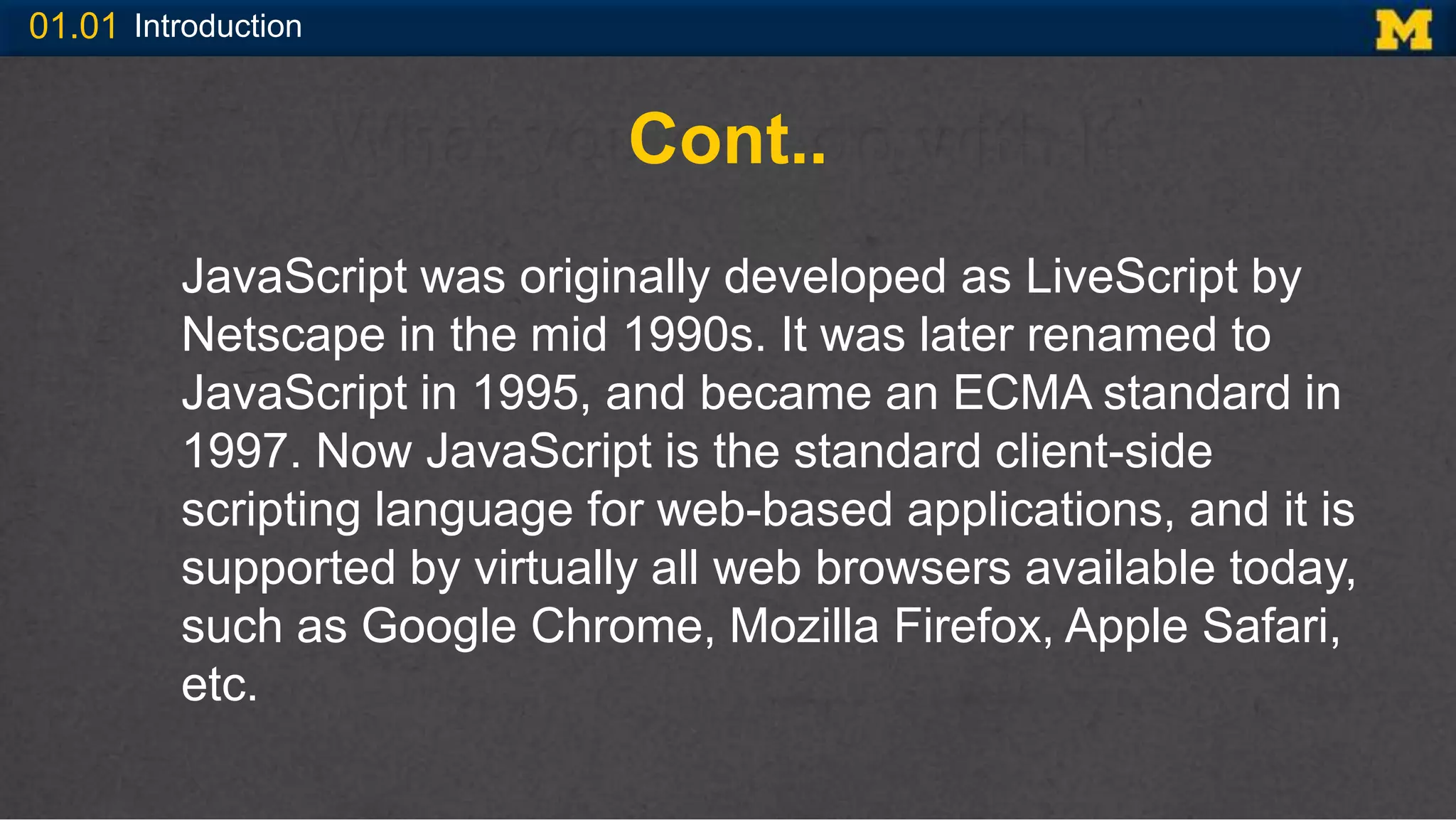 01.01 Introduction

M

Cont..

JavaScript was originally developed as LiveScript by Netscape in the mid 1990s. It was later renamed to JavaScript in 1995, and became an ECMA standard in 1997. Now JavaScript is the standard client-side scripting language for web-based applications, and it is supported by virtually all web browsers available today, such as Google Chrome, Mozilla Firefox, Apple Safari, etc.